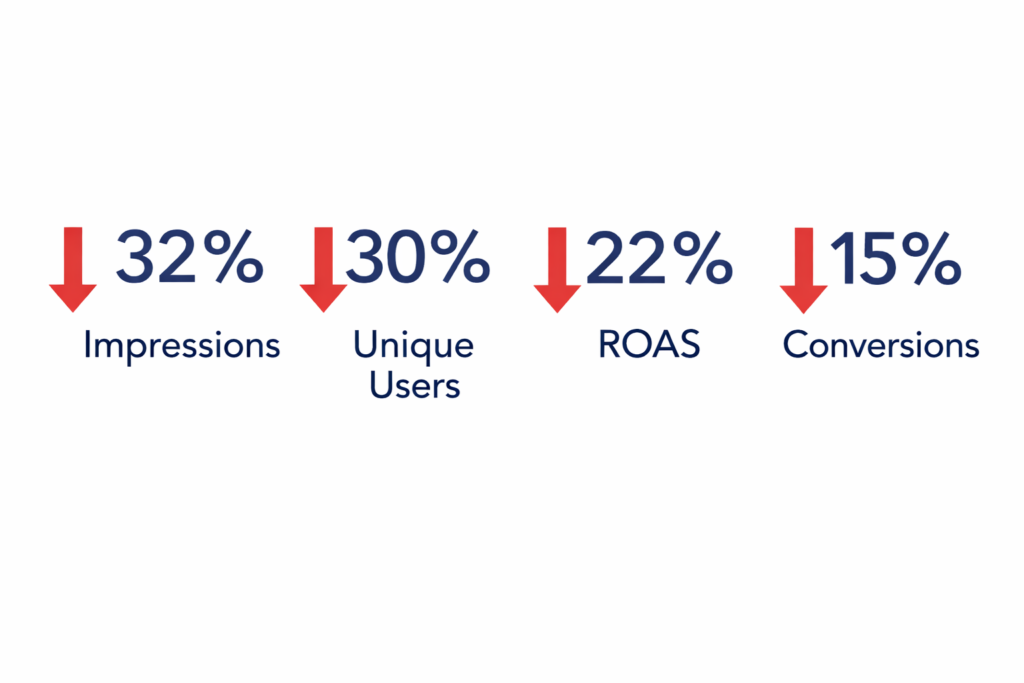 32%
Impressions

30%
Unique Users

22%
ROAS

15%
Conversions